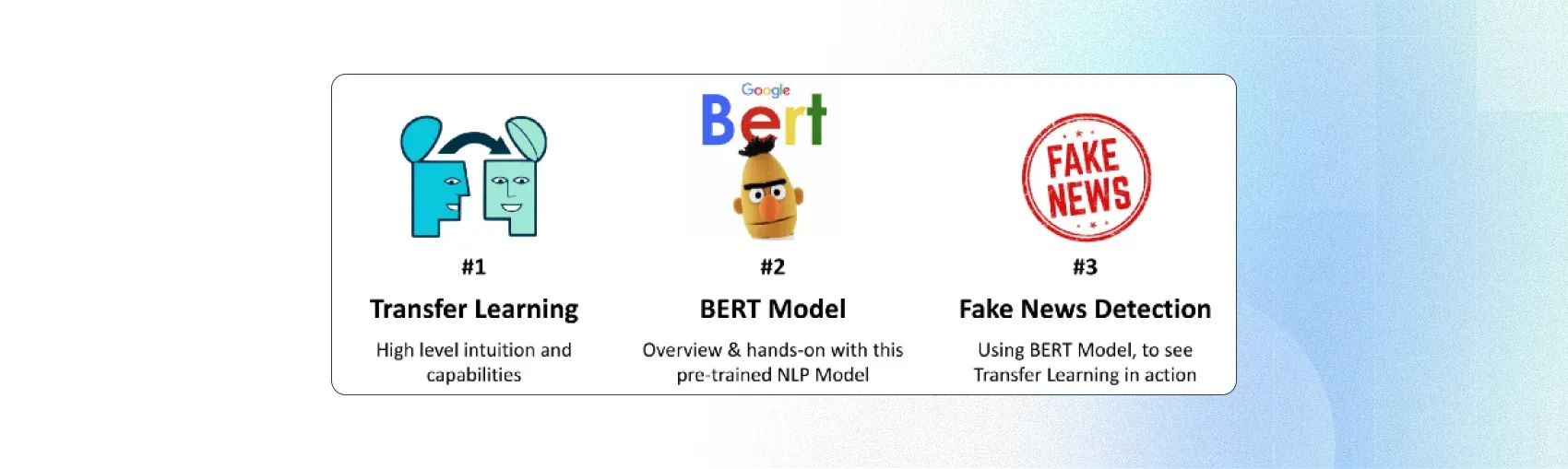 #1
Transfer Learning
High level intuition and capabilities

Google
Bert
#2
BERT Model
Overview & hands-on with this pre-trained NLP Model

FAKE NEWS
#3
Fake News Detection
Using BERT Model, to see Transfer Learning in action